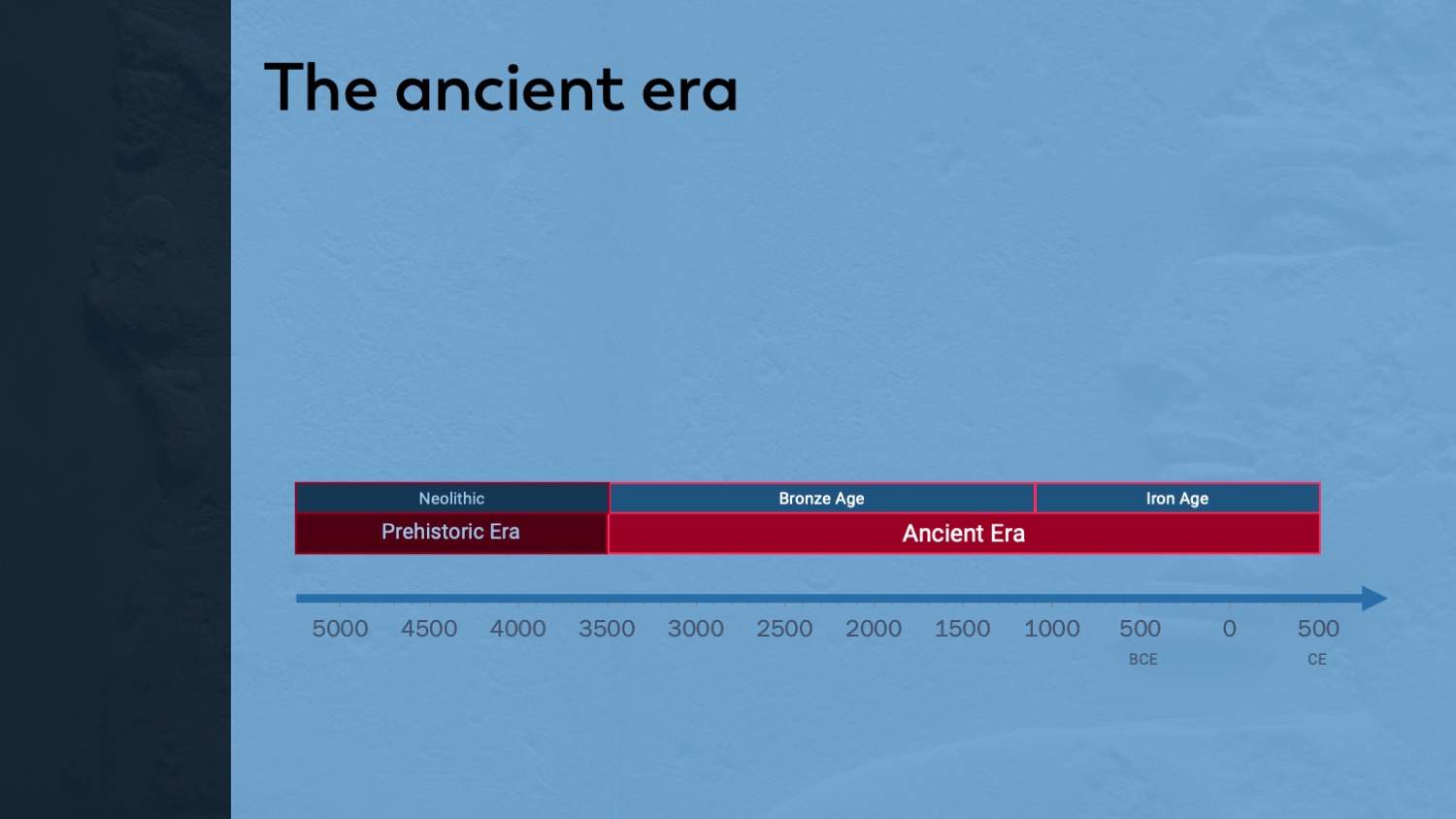 The ancient era

Neolithic
Bronze Age
Iron Age
Prehistoric Era
Ancient Era

5000 4500 4000 3500 3000 2500 2000 1500 1000 500 0 500
BCE CE